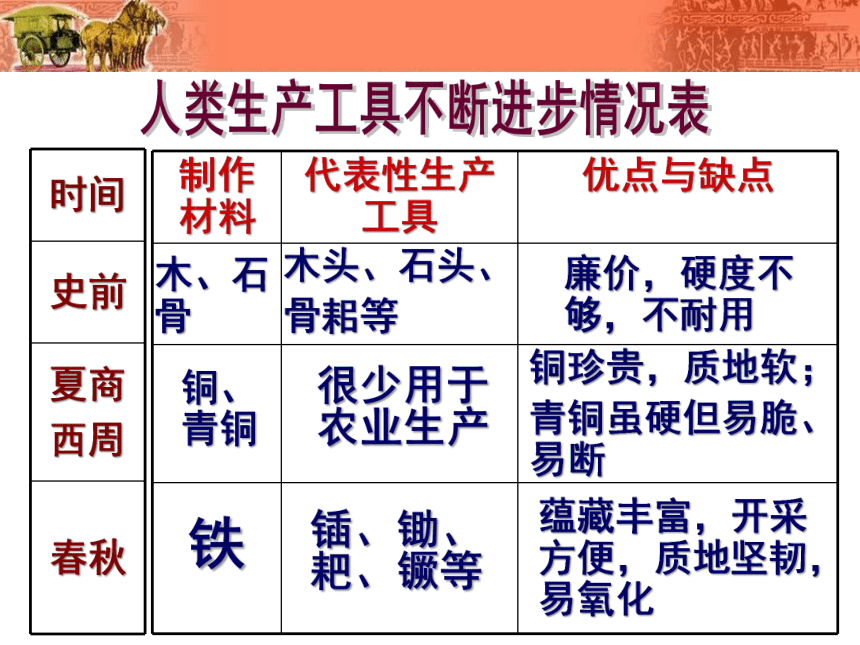 人类生产工具不断进步情况表

| 时间 | 制作材料 | 代表性生产工具 | 优点与缺点 |
|---|---|---|---|
| 史前 | 木、石骨 | 木头、石头、骨耜等 | 廉价，硬度不够，不耐用 |
| 夏商西周 | 铜、青铜 | 很少用于农业生产 | 铜珍贵，质地软；青铜虽硬但易脆、易断 |
| 春秋 | 铁 | 锸、锄、耙、镢等 | 蕴藏丰富，开采方便，质地坚韧，易氧化 |